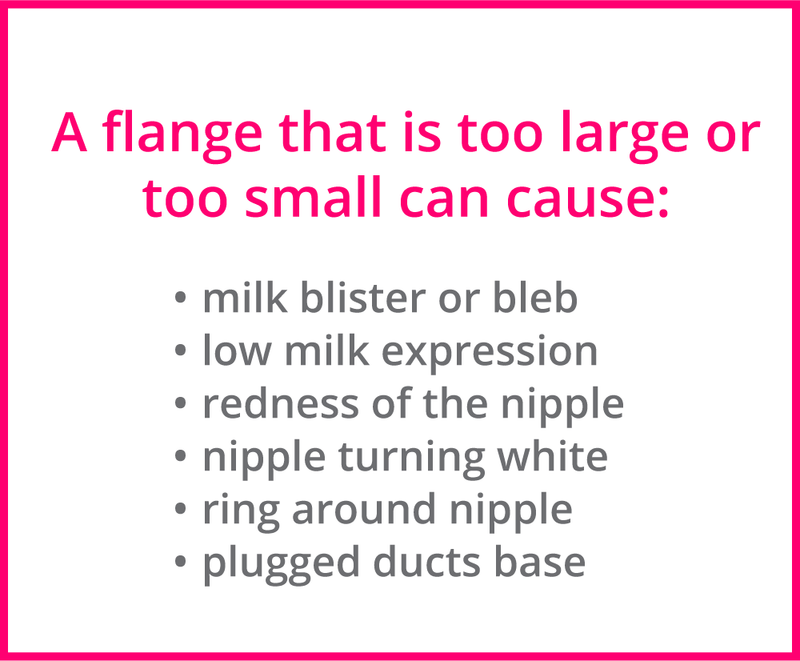 A flange that is too large or too small can cause:

• milk blister or bleb
• low milk expression
• redness of the nipple
• nipple turning white
• ring around nipple
• plugged ducts base